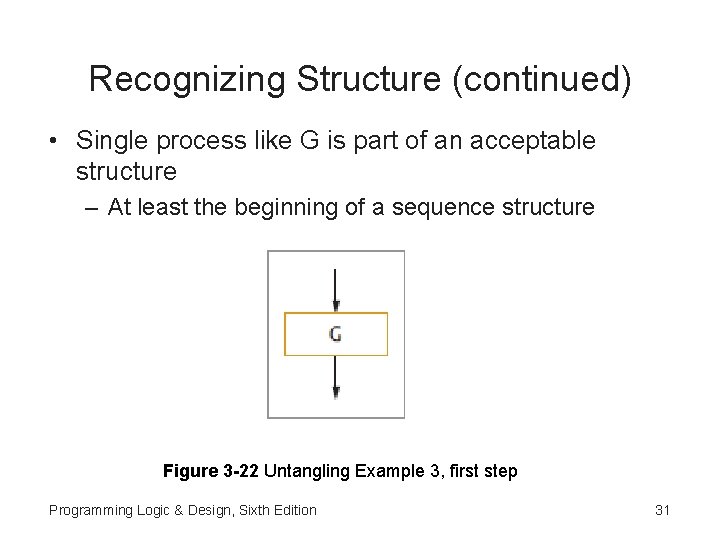 Recognizing Structure (continued)

• Single process like G is part of an acceptable structure
 – At least the beginning of a sequence structure

G

Figure 3-22 Untangling Example 3, first step

Programming Logic & Design, Sixth Edition

31